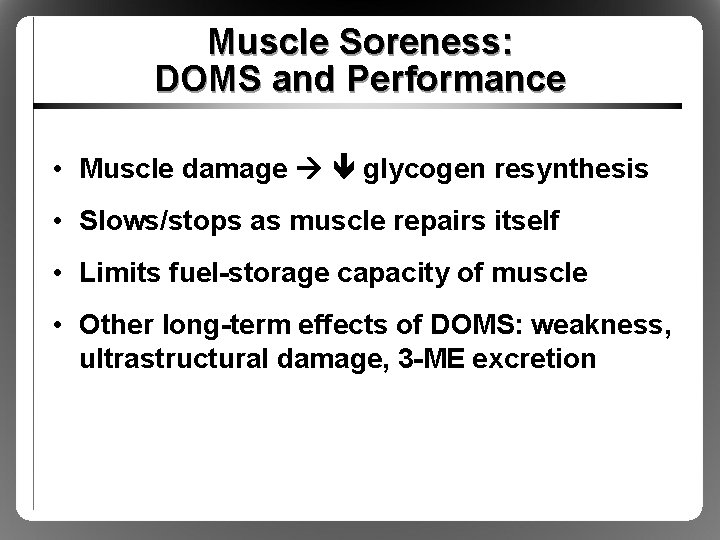 Muscle Soreness:
DOMS and Performance

• Muscle damage → ↓ glycogen resynthesis
• Slows/stops as muscle repairs itself
• Limits fuel-storage capacity of muscle
• Other long-term effects of DOMS: weakness, ultrastructural damage, 3-ME excretion